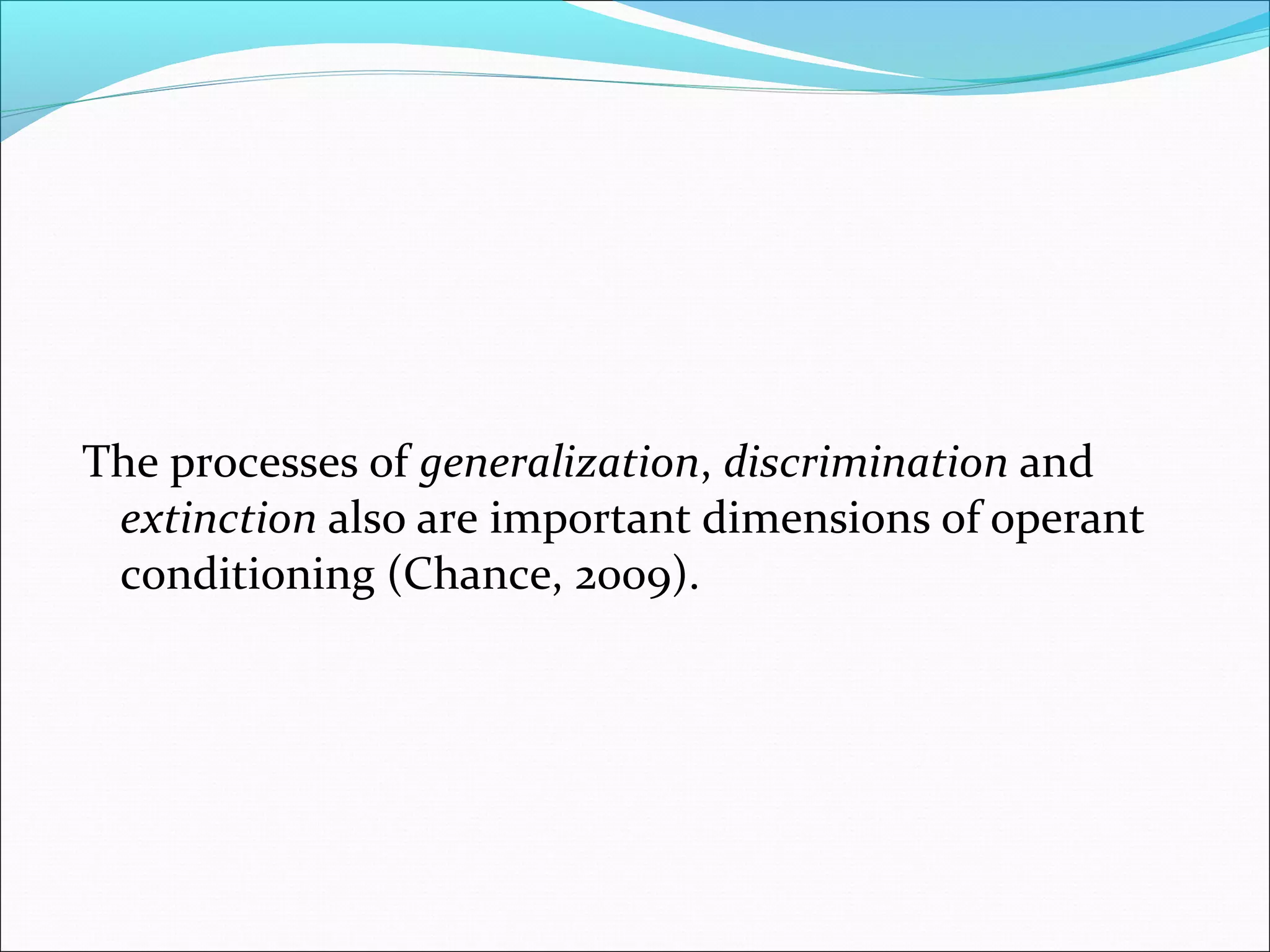 The processes of generalization, discrimination and extinction also are important dimensions of operant conditioning (Chance, 2009).